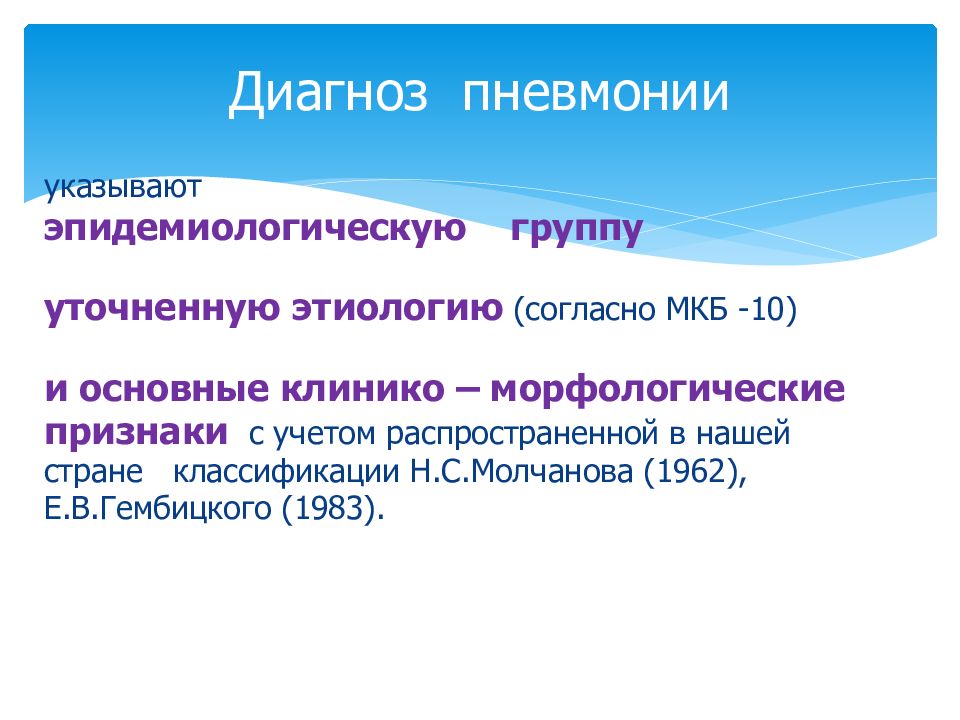 Диагноз пневмонии

указывают
эпидемиологическую группу

уточненную этиологию (согласно МКБ -10)

и основные клинико – морфологические признаки с учетом распространенной в нашей стране классификации Н.С.Молчанова (1962), Е.В.Гембицкого (1983).